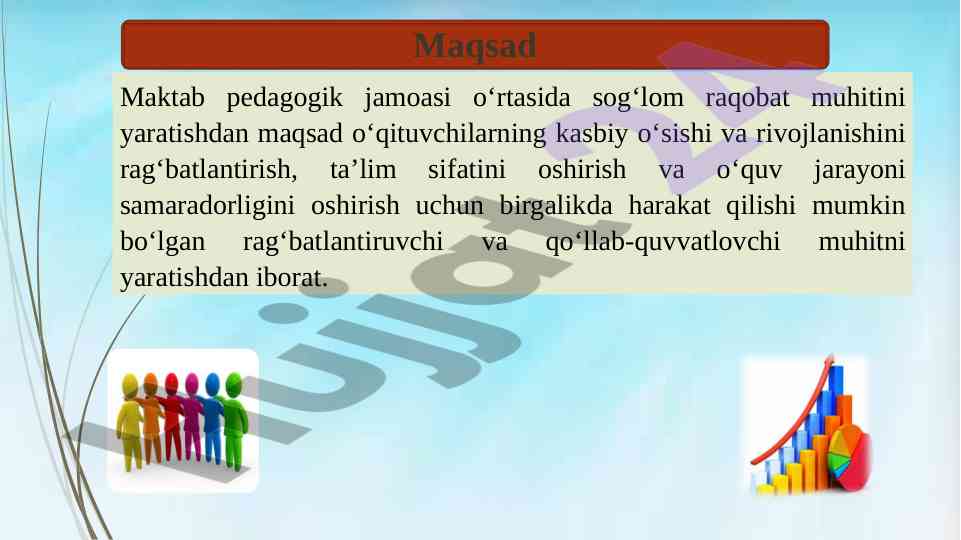 Maqsad

Maktab pedagogik jamoasi o‘rtasida sog‘lom raqobat muhitini yaratishdan maqsad o‘qituvchilarning kasbiy o‘sishi va rivojlanishini rag‘batlantirish, ta’lim sifatini oshirish va o‘quv jarayoni samaradorligini oshirish uchun birgalikda harakat qilishi mumkin bo‘lgan rag‘batlantiruvchi va qo‘llab-quvvatlovchi muhitni yaratishdan iborat.

hujjat24